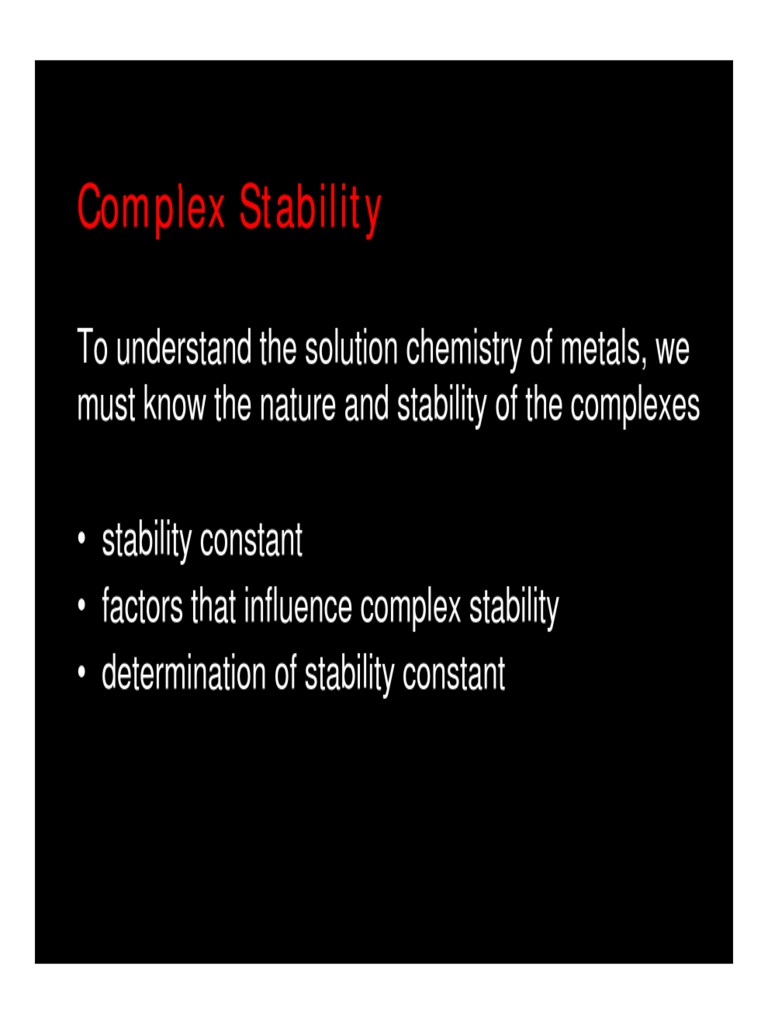 Complex Stability

To understand the solution chemistry of metals, we must know the nature and stability of the complexes

• stability constant
• factors that influence complex stability
• determination of stability constant